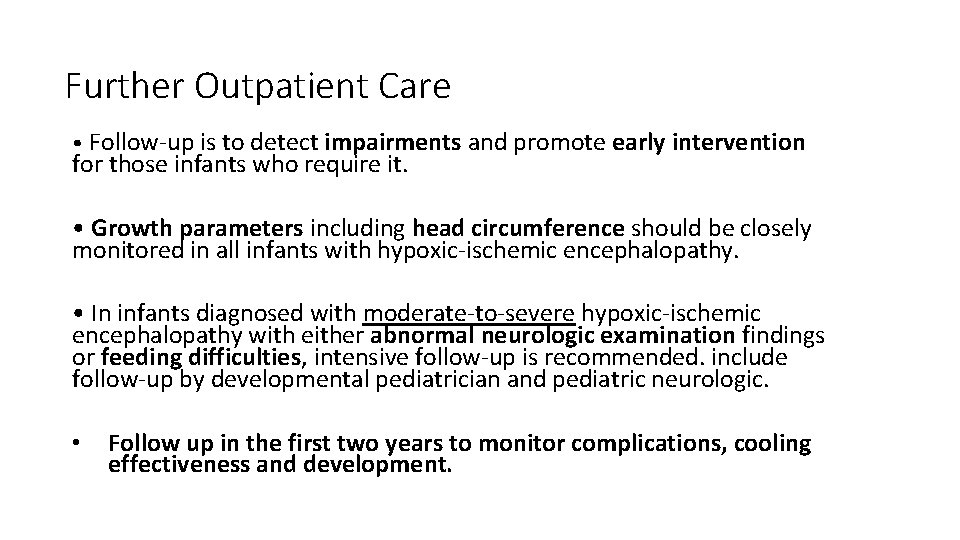 Further Outpatient Care

• Follow-up is to detect impairments and promote early intervention for those infants who require it.

• Growth parameters including head circumference should be closely monitored in all infants with hypoxic-ischemic encephalopathy.

• In infants diagnosed with moderate-to-severe hypoxic-ischemic encephalopathy with either abnormal neurologic examination findings or feeding difficulties, intensive follow-up is recommended. include follow-up by developmental pediatrician and pediatric neurologic.

• Follow up in the first two years to monitor complications, cooling effectiveness and development.